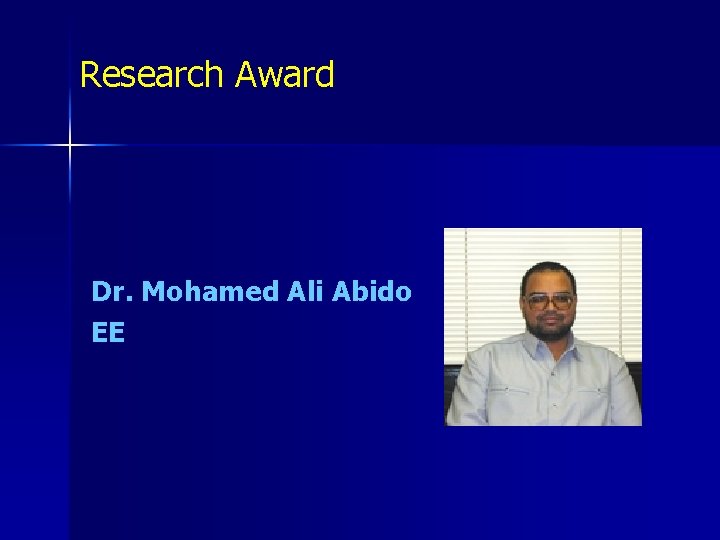 Research Award

Dr. Mohamed Ali Abido
EE